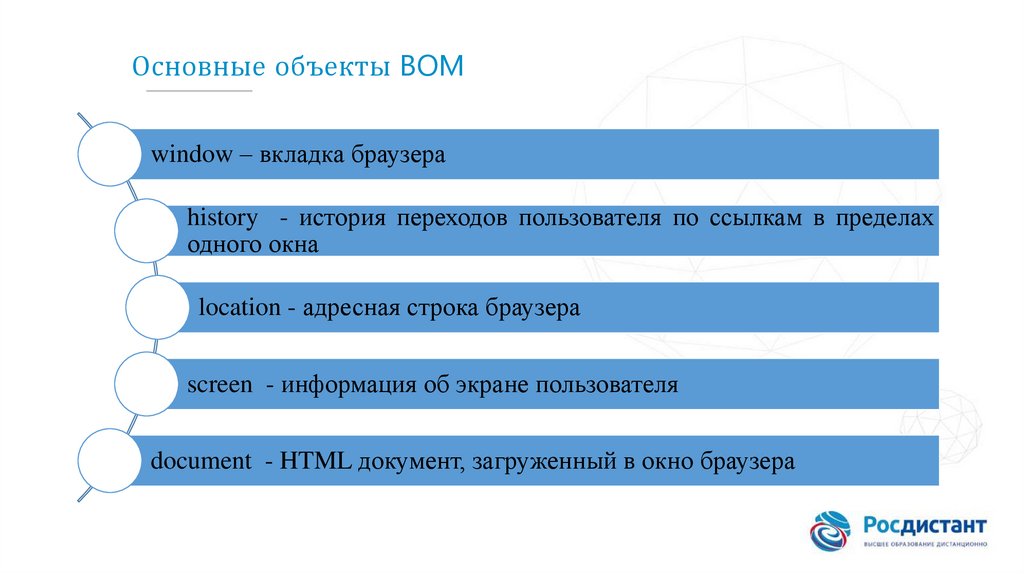 Основные объекты BOM

window – вкладка браузера

history - история переходов пользователя по ссылкам в пределах одного окна

location - адресная строка браузера

screen - информация об экране пользователя

document - HTML документ, загруженный в окно браузера

Росдистант
ВЫСШЕЕ ОБРАЗОВАНИЕ ДИСТАНЦИОННО